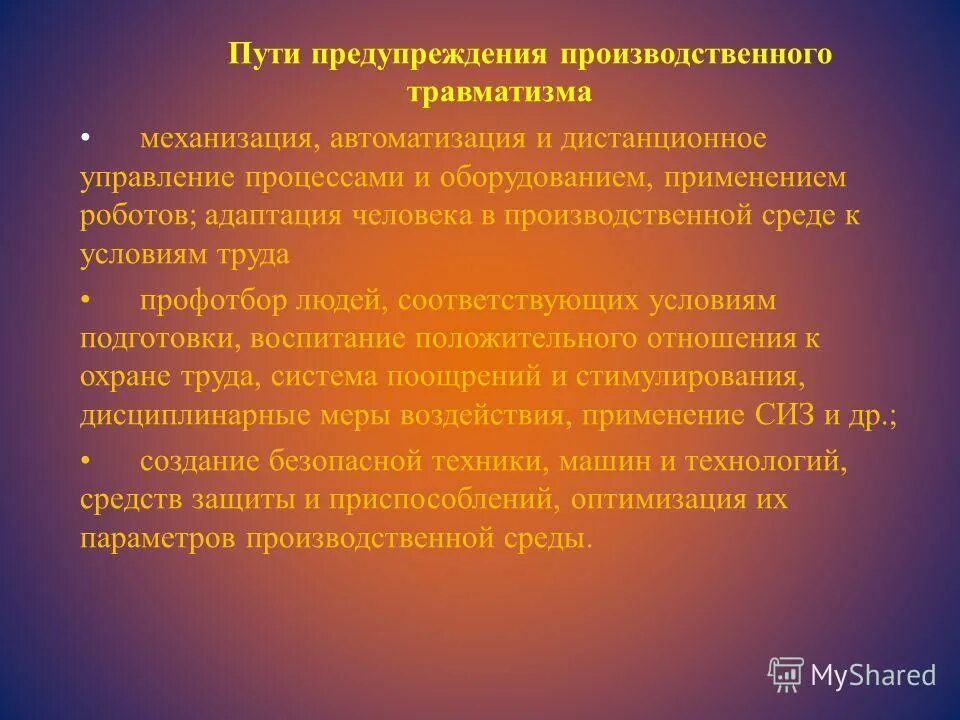 Пути предупреждения производственного травматизма

• механизация, автоматизация и дистанционное управление процессами и оборудованием, применением роботов; адаптация человека в производственной среде к условиям труда

• профотбор людей, соответствующих условиям подготовки, воспитание положительного отношения к охране труда, система поощрений и стимулирования, дисциплинарные меры воздействия, применение СИЗ и др.;

• создание безопасной техники, машин и технологий, средств защиты и приспособлений, оптимизация их параметров производственной среды.

MyShared